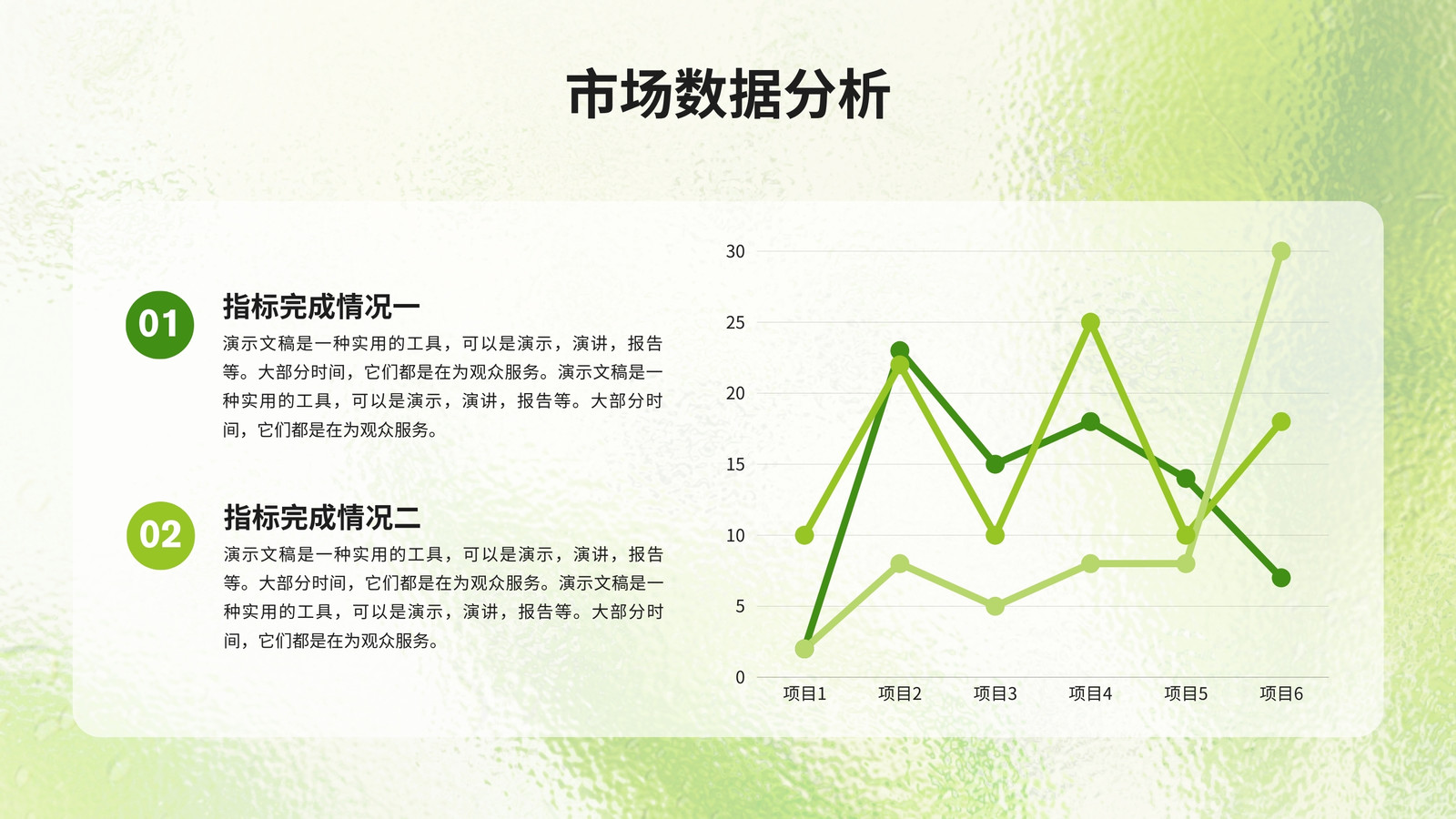 市场数据分析

01

指标完成情况一

演示文稿是一种实用的工具，可以是演示，演讲，报告等。大部分时间，它们都是在为观众服务。演示文稿是一种实用的工具，可以是演示，演讲，报告等。大部分时间，它们都是在为观众服务。

02

指标完成情况二

演示文稿是一种实用的工具，可以是演示，演讲，报告等。大部分时间，它们都是在为观众服务。演示文稿是一种实用的工具，可以是演示，演讲，报告等。大部分时间，它们都是在为观众服务。

30
25
20
15
10
5
0

项目1 项目2 项目3 项目4 项目5 项目6